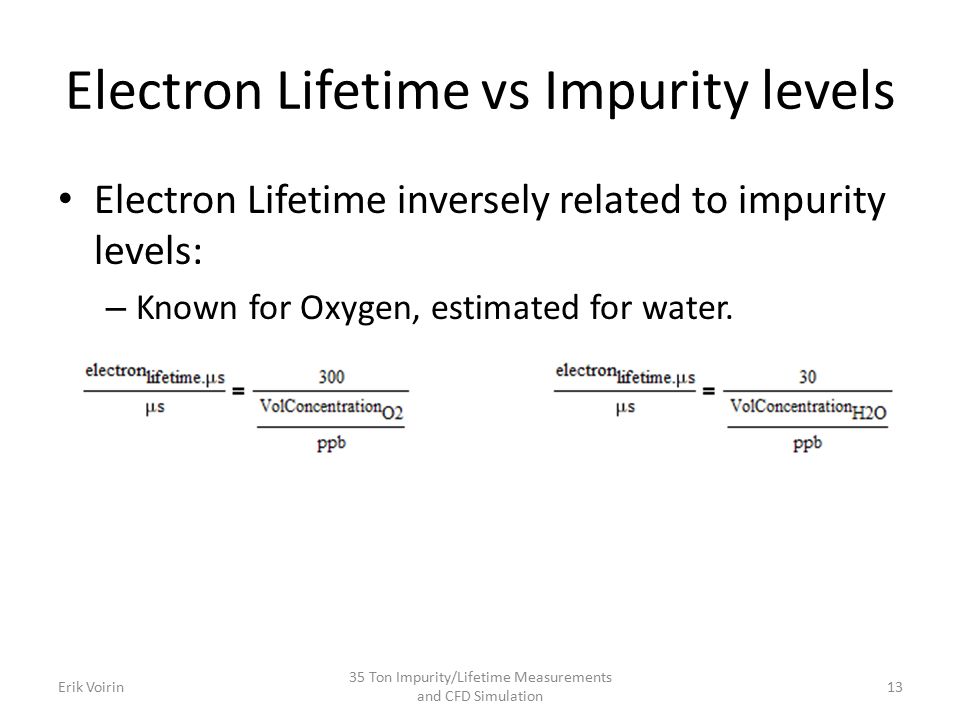 Electron Lifetime vs Impurity levels

• Electron Lifetime inversely related to impurity levels:

– Known for Oxygen, estimated for water.

$\frac{electron_{lifetime.\mu s}}{\mu s} = \frac{300}{\frac{VolConcentration_{O2}}{ppb}}$

$\frac{electron_{lifetime.\mu s}}{\mu s} = \frac{30}{\frac{VolConcentration_{H2O}}{ppb}}$

Erik Voirin

35 Ton Impurity/Lifetime Measurements and CFD Simulation

13